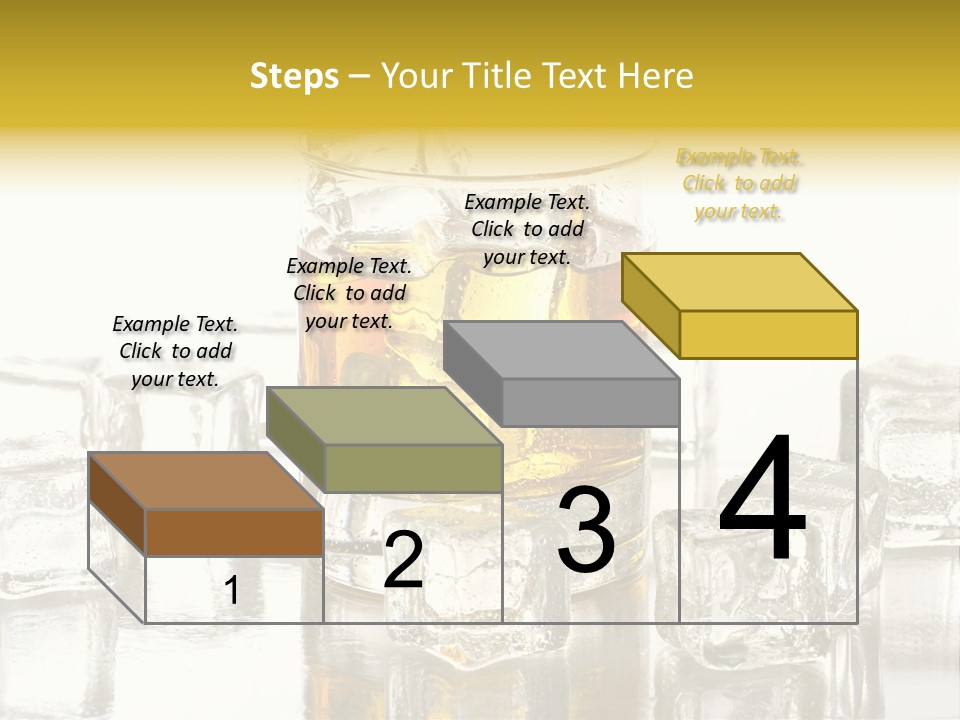 Steps – Your Title Text Here

Example Text. Click to add your text.

Example Text. Click to add your text.

Example Text. Click to add your text.

Example Text. Click to add your text.

1

2

3

4